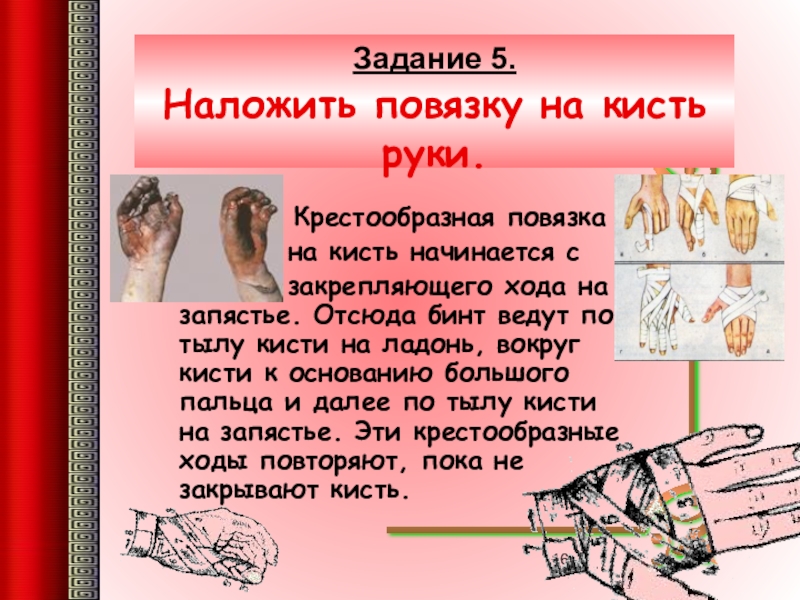 Задание 5.

Наложить повязку на кисть руки.

Крестообразная повязка на кисть начинается с закрепляющего хода на запястье. Отсюда бинт ведут по тылу кисти на ладонь, вокруг кисти к основанию большого пальца и далее по тылу кисти на запястье. Эти крестообразные ходы повторяют, пока не закрывают кисть.